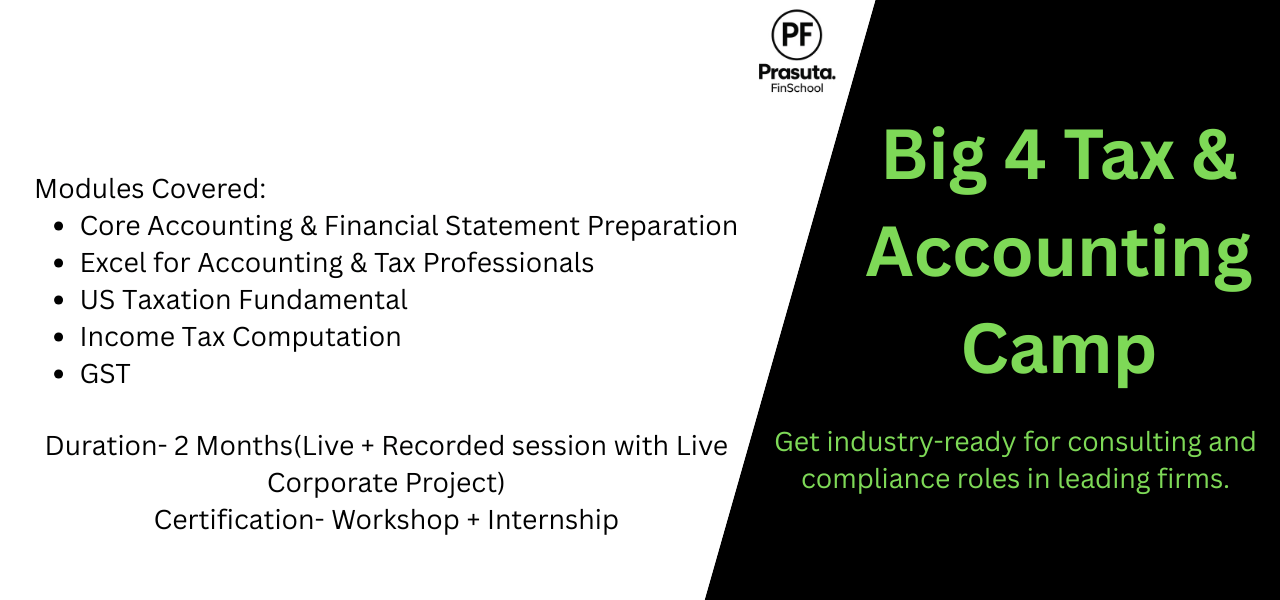 PF
Prasuta.
FinSchool

Modules Covered:
- Core Accounting & Financial Statement Preparation
- Excel for Accounting & Tax Professionals
- US Taxation Fundamental
- Income Tax Computation
- GST

Duration- 2 Months(Live + Recorded session with Live Corporate Project)
Certification- Workshop + Internship

Big 4 Tax & Accounting Camp

Get industry-ready for consulting and compliance roles in leading firms.